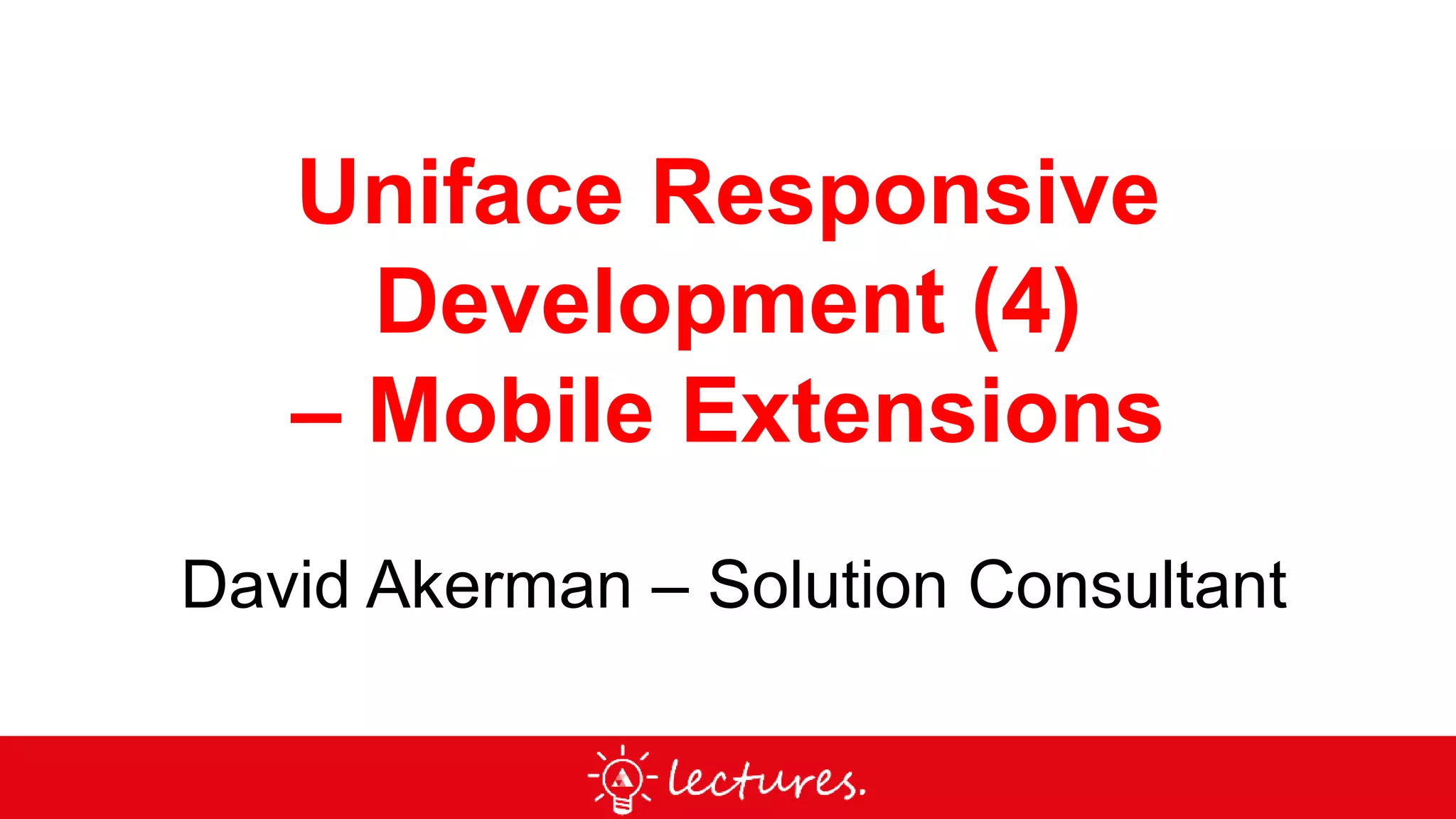 Uniface Responsive Development (4) – Mobile Extensions

David Akerman – Solution Consultant

lectures.